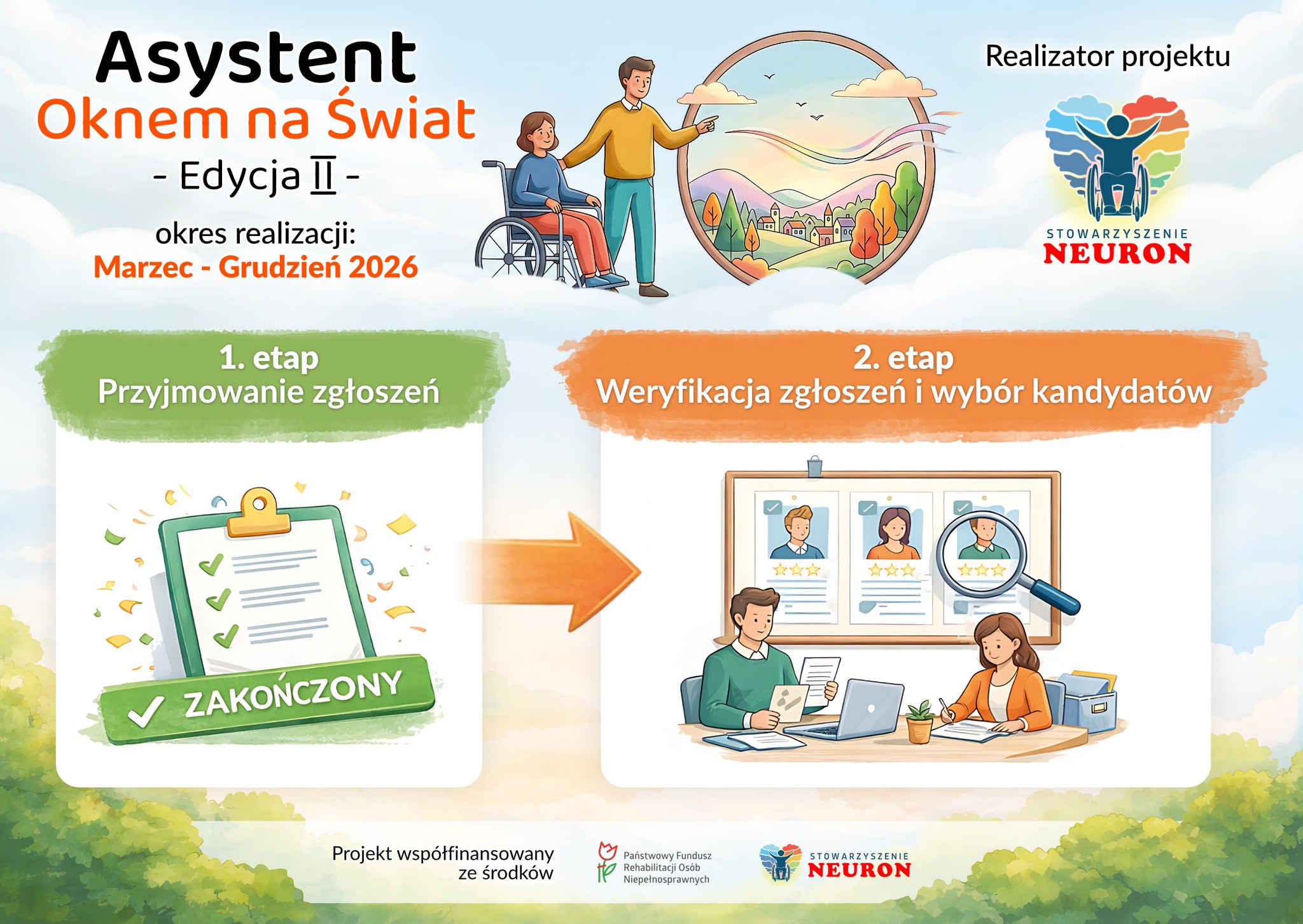 Asystent
Oknem na Świat
- Edycja II -

okres realizacji:
Marzec - Grudzień 2026

Realizator projektu

STOWARZYSZENIE
NEURON

1. etap
Przyjmowanie zgłoszeń

ZAKOŃCZONY

2. etap
Weryfikacja zgłoszeń i wybór kandydatów

Projekt współfinansowany ze środków

Państwowy Fundusz Rehabilitacji Osób Niepełnosprawnych

STOWARZYSZENIE
NEURON